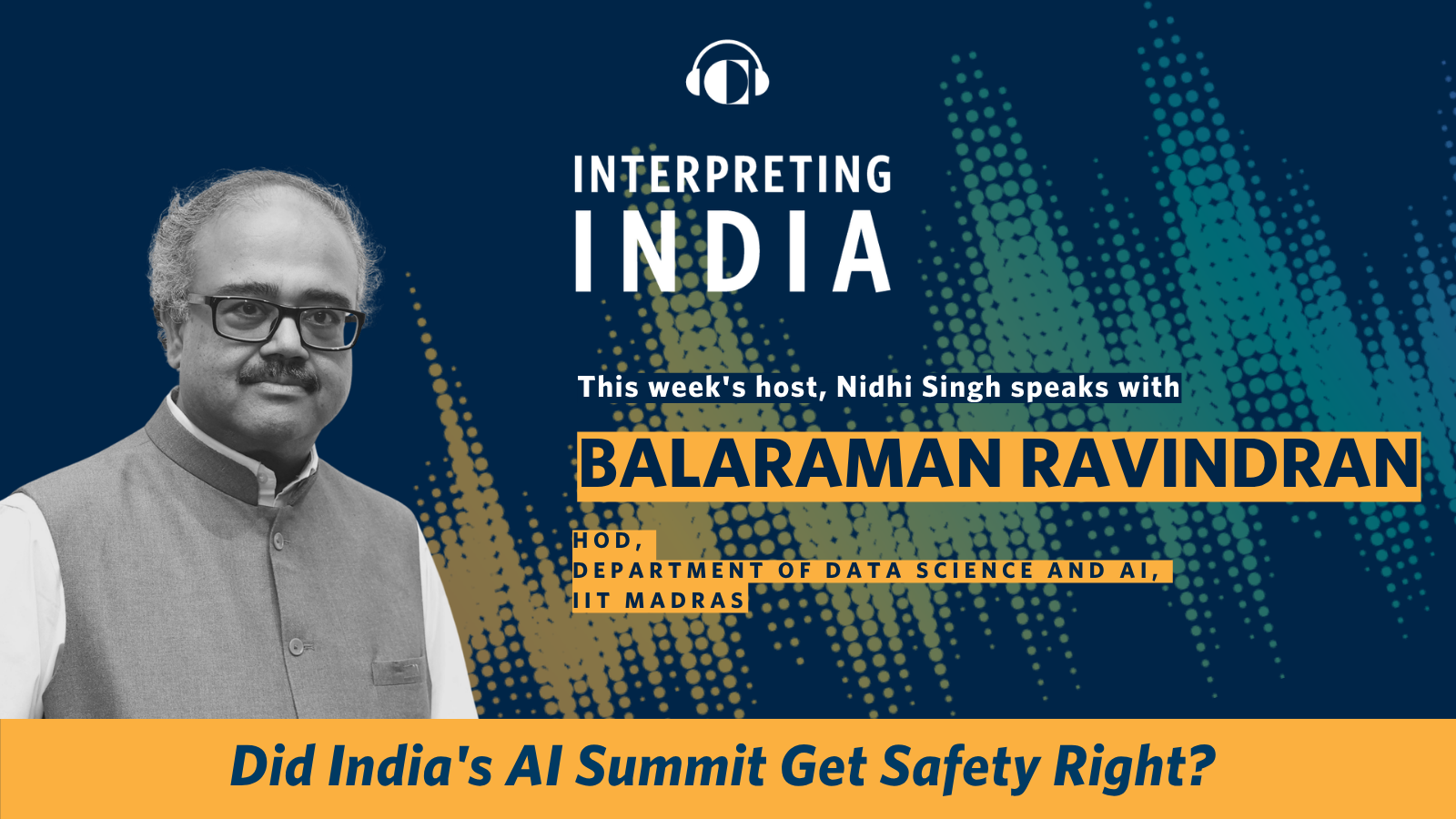 INTERPRETING INDIA

This week's host, Nidhi Singh speaks with

BALARAMAN RAVINDRAN

HOD,
DEPARTMENT OF DATA SCIENCE AND AI,
IIT MADRAS

Did India's AI Summit Get Safety Right?